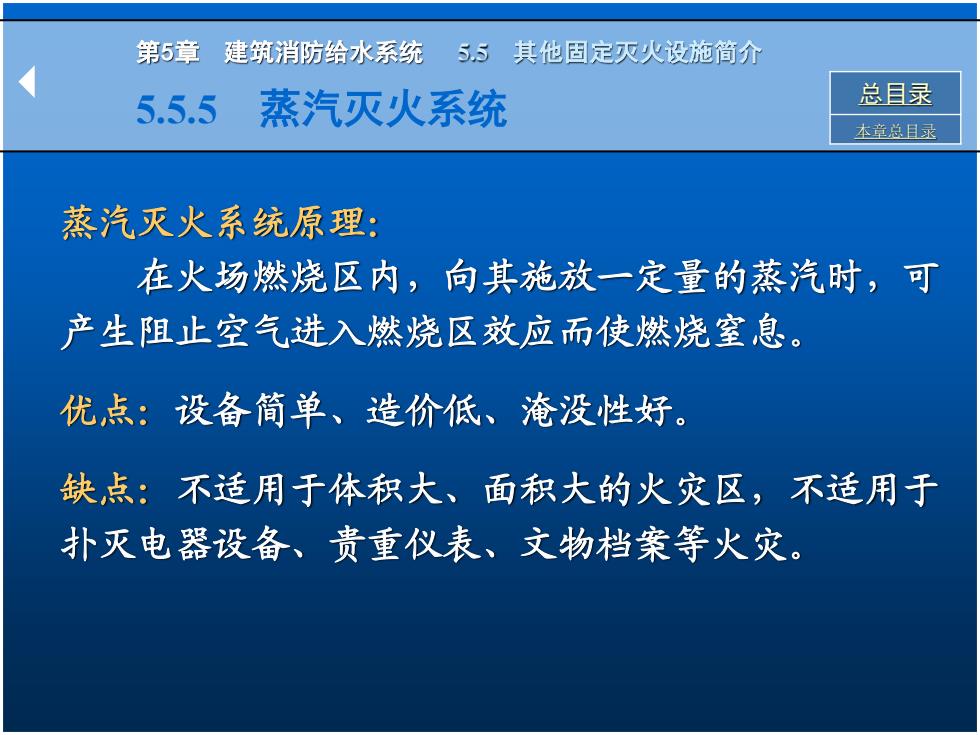 第5章 建筑消防给水系统 5.5 其他固定灭火设施简介

5.5.5 蒸汽灭火系统

总目录

本章总目录

蒸汽灭火系统原理:

在火场燃烧区内，向其施放一定量的蒸汽时，可产生阻止空气进入燃烧区效应而使燃烧窒息。

优点: 设备简单、造价低、淹没性好。

缺点: 不适用于体积大、面积大的火灾区，不适用于扑灭电器设备、贵重仪表、文物档案等火灾。